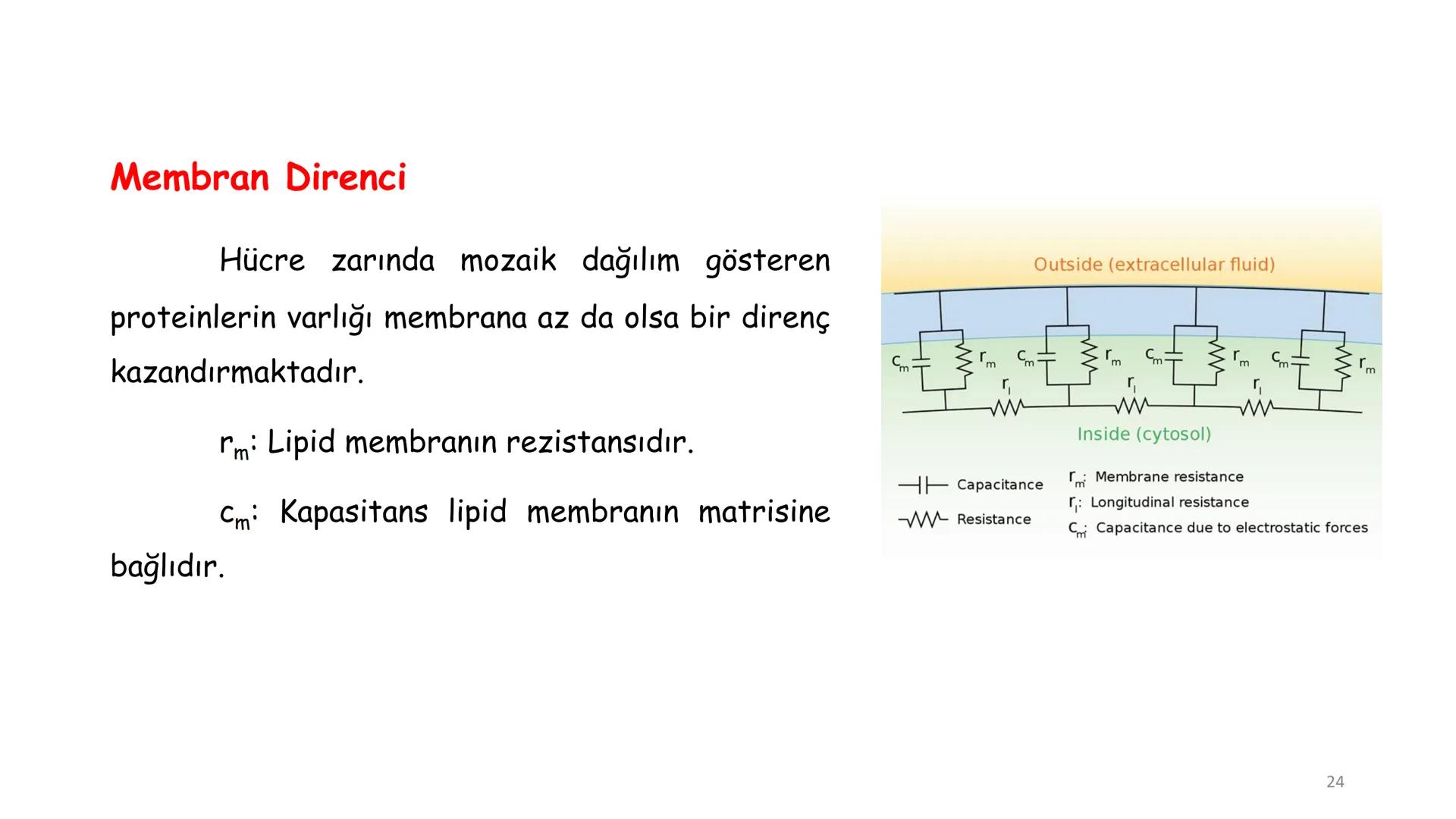 Membran Direnci

Hücre zarında mozaik dağılım gösteren proteinlerin varlığı membrana az da olsa bir direnç kazandırmaktadır.

$r_m$: Lipid membranın rezistansıdır.

$c_m$: Kapasitans lipid membranın matrisine bağlıdır.

Outside (extracellular fluid)

$c_m$ $r_m$ $c_m$ $r_m$ $c_m$ $r_m$ $c_m$ $r_m$
$r_l$ $r_l$ $r_l$

Inside (cytosol)

Capacitance
Resistance

$r_m$: Membrane resistance
$r_l$: Longitudinal resistance
$c_m$: Capacitance due to electrostatic forces

24